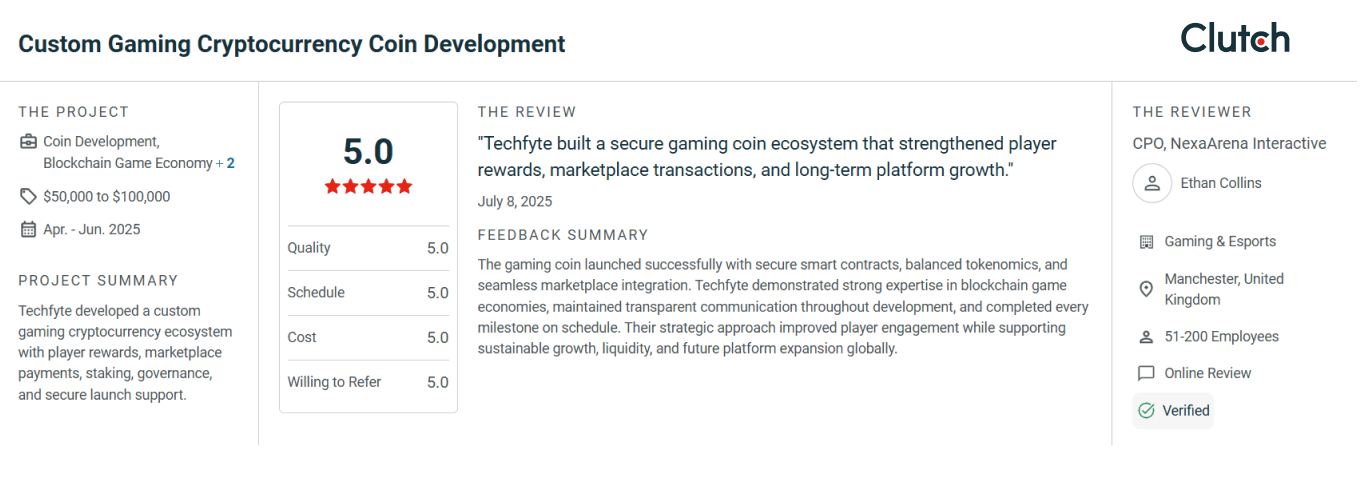 Custom Gaming Cryptocurrency Coin Development

Clutch

THE PROJECT

Coin Development, Blockchain Game Economy + 2

$50,000 to $100,000

Apr. - Jun. 2025

PROJECT SUMMARY

Techfyte developed a custom gaming cryptocurrency ecosystem with player rewards, marketplace payments, staking, governance, and secure launch support.

5.0

| Quality | 5.0 |
|---|---|
| Schedule | 5.0 |
| Cost | 5.0 |
| Willing to Refer | 5.0 |

THE REVIEW

"Techfyte built a secure gaming coin ecosystem that strengthened player rewards, marketplace transactions, and long-term platform growth."

July 8, 2025

FEEDBACK SUMMARY

The gaming coin launched successfully with secure smart contracts, balanced tokenomics, and seamless marketplace integration. Techfyte demonstrated strong expertise in blockchain game economies, maintained transparent communication throughout development, and completed every milestone on schedule. Their strategic approach improved player engagement while supporting sustainable growth, liquidity, and future platform expansion globally.

THE REVIEWER

CPO, NexaArena Interactive

Ethan Collins

Gaming & Esports

Manchester, United Kingdom

51-200 Employees

Online Review

Verified